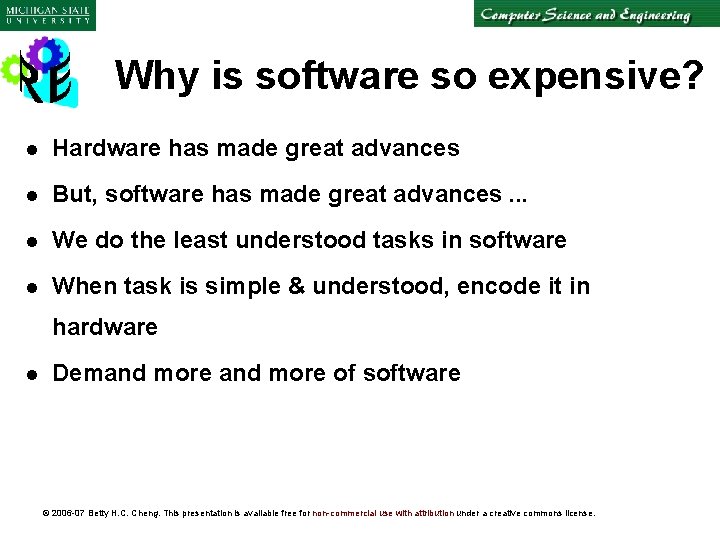 MICHIGAN STATE
UNIVERSITY

Computer Science and Engineering

RE

Why is software so expensive?

- Hardware has made great advances
- But, software has made great advances ...
- We do the least understood tasks in software
- When task is simple & understood, encode it in hardware
- Demand more and more of software

© 2006-07 Betty H.C. Cheng. This presentation is available free for non-commercial use with attribution under a creative commons license.